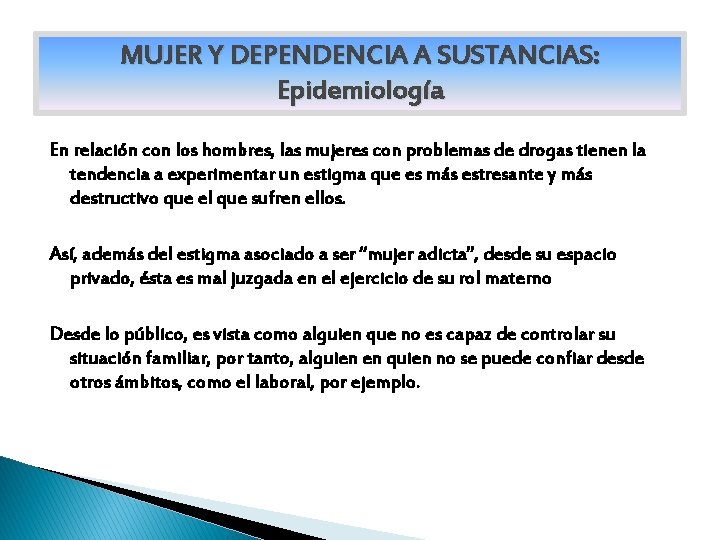 MUJER Y DEPENDENCIA A SUSTANCIAS: Epidemiología

En relación con los hombres, las mujeres con problemas de drogas tienen la tendencia a experimentar un estigma que es más estresante y más destructivo que el que sufren ellos.

Así, además del estigma asociado a ser "mujer adicta", desde su espacio privado, ésta es mal juzgada en el ejercicio de su rol materno

Desde lo público, es vista como alguien que no es capaz de controlar su situación familiar, por tanto, alguien en quien no se puede confiar desde otros ámbitos, como el laboral, por ejemplo.